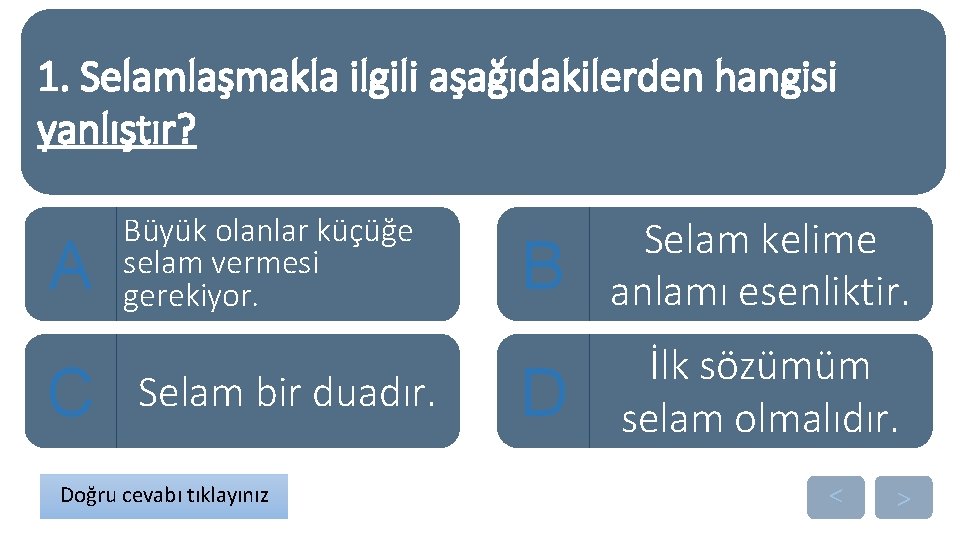 1. Selamlaşmakla ilgili aşağıdakilerden hangisi yanlıştır?

A

Büyük olanlar küçüğe selam vermesi gerekiyor.

B

Selam kelime anlamı esenliktir.

C

Selam bir duadır.

D

İlk sözümüm selam olmalıdır.

Doğru cevabı tıklayınız

<

>